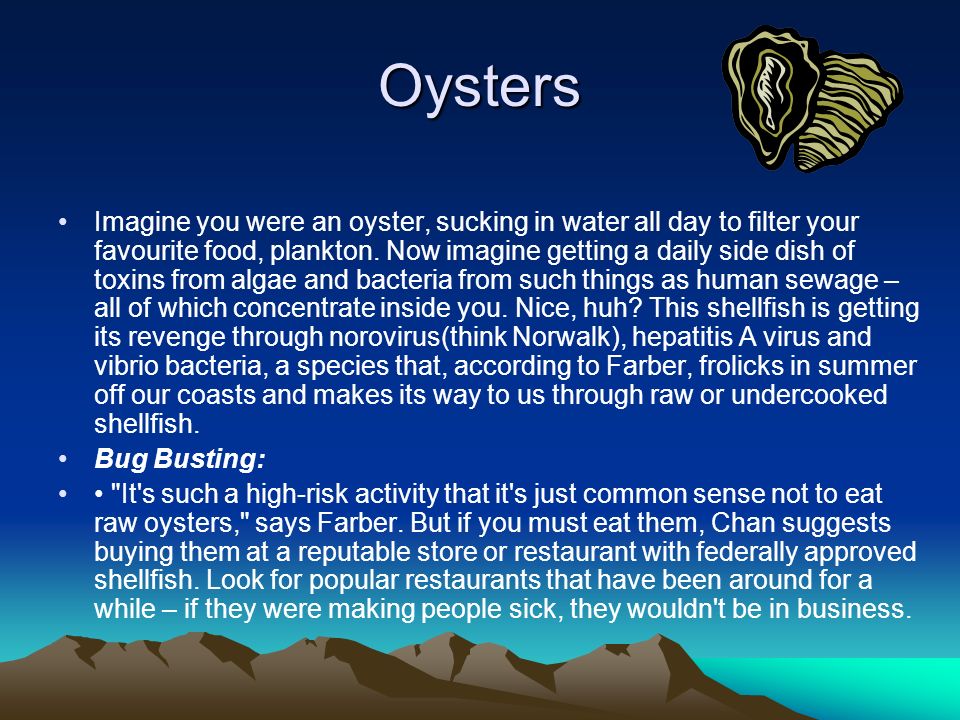 Oysters

• Imagine you were an oyster, sucking in water all day to filter your favourite food, plankton. Now imagine getting a daily side dish of toxins from algae and bacteria from such things as human sewage – all of which concentrate inside you. Nice, huh? This shellfish is getting its revenge through norovirus(think Norwalk), hepatitis A virus and vibrio bacteria, a species that, according to Farber, frolicks in summer off our coasts and makes its way to us through raw or undercooked shellfish.

• Bug Busting:

• • "It's such a high-risk activity that it's just common sense not to eat raw oysters," says Farber. But if you must eat them, Chan suggests buying them at a reputable store or restaurant with federally approved shellfish. Look for popular restaurants that have been around for a while – if they were making people sick, they wouldn't be in business.